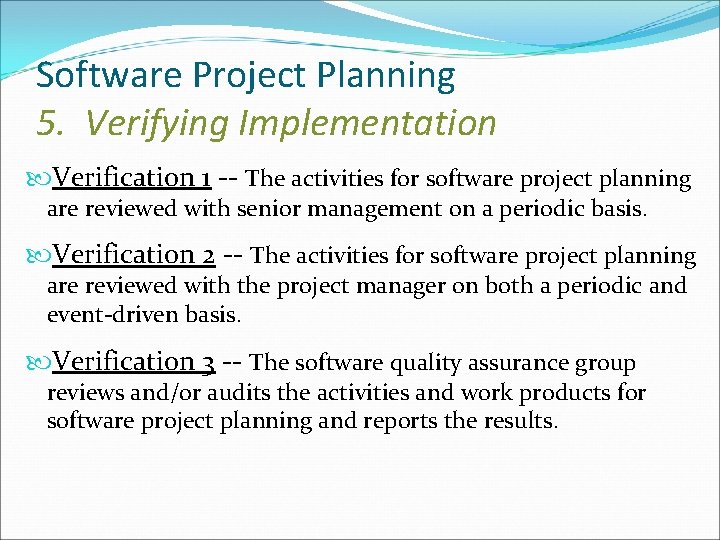 Software Project Planning
5. Verifying Implementation

Verification 1 -- The activities for software project planning are reviewed with senior management on a periodic basis.

Verification 2 -- The activities for software project planning are reviewed with the project manager on both a periodic and event-driven basis.

Verification 3 -- The software quality assurance group reviews and/or audits the activities and work products for software project planning and reports the results.